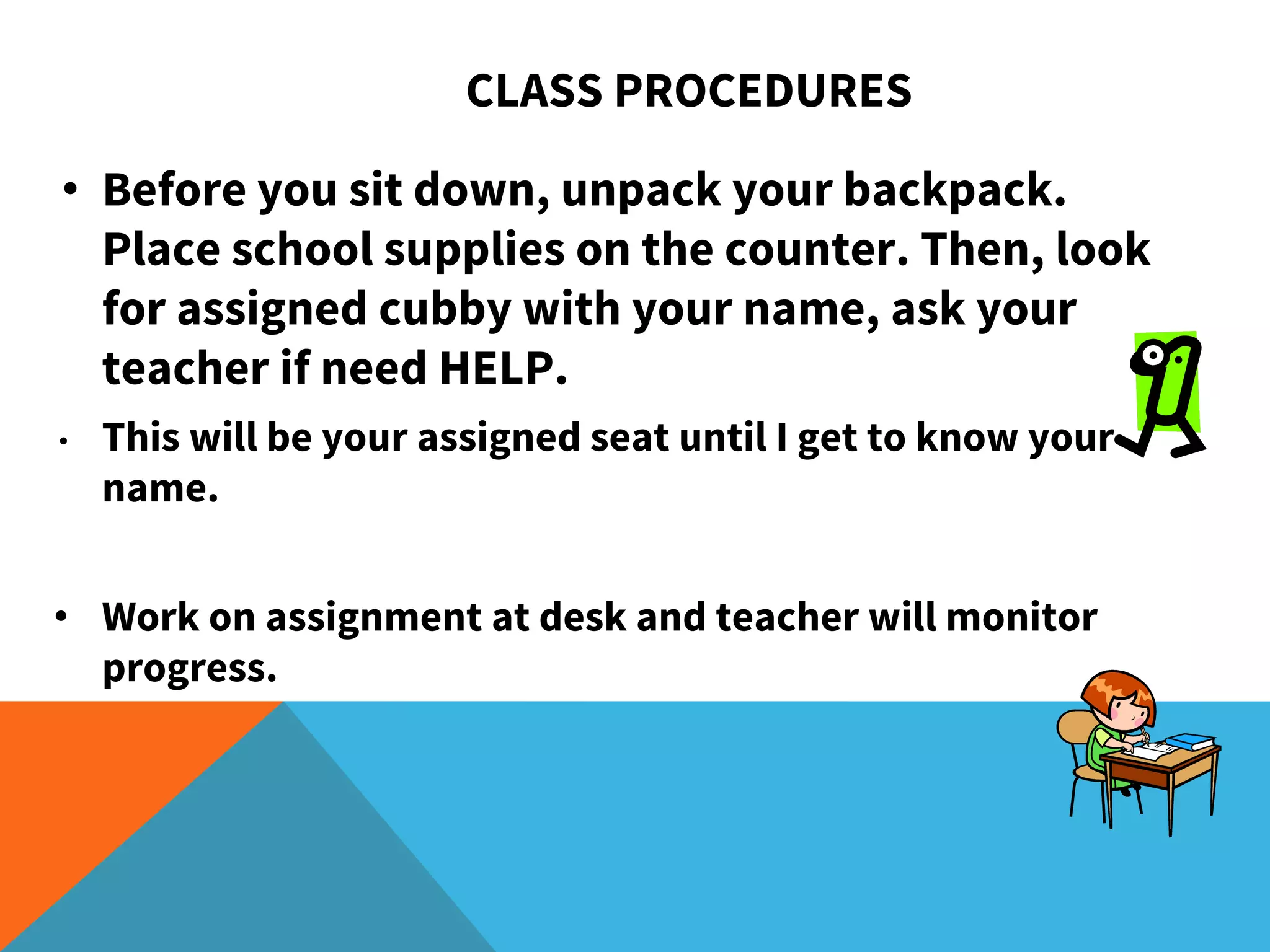 CLASS PROCEDURES

• Before you sit down, unpack your backpack. Place school supplies on the counter. Then, look for assigned cubby with your name, ask your teacher if need HELP.

• This will be your assigned seat until I get to know your name.

• Work on assignment at desk and teacher will monitor progress.